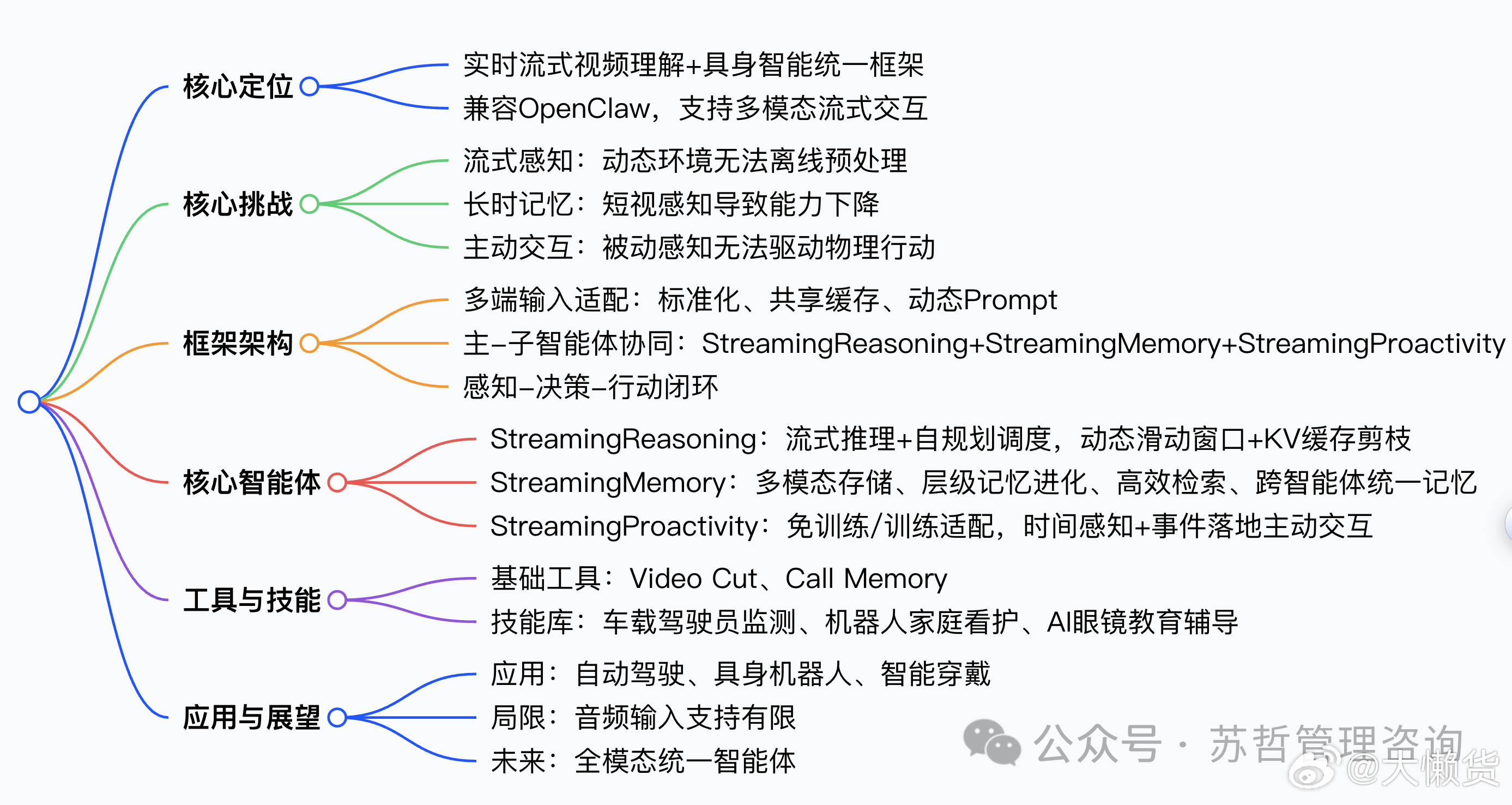 核心定位
实时流式视频理解+具身智能统一框架
兼容OpenClaw，支持多模态流式交互

核心挑战
流式感知：动态环境无法离线预处理
长时记忆：短视感知导致能力下降
主动交互：被动感知无法驱动物理行动

框架架构
多端输入适配：标准化、共享缓存、动态Prompt
主–子智能体协同：StreamingReasoning+StreamingMemory+StreamingProactivity
感知–决策–行动闭环

核心智能体
StreamingReasoning：流式推理+自规划调度，动态滑动窗口+KV缓存剪枝
StreamingMemory：多模态存储、层级记忆进化、高效检索、跨智能体统一记忆
StreamingProactivity：免训练/训练适配，时间感知+事件落地主动交互

工具与技能
基础工具：Video Cut、Call Memory
技能库：车载驾驶员监测、机器人家庭看护、AI眼镜教育辅导

应用与展望
应用：自动驾驶、具身机器人、智能穿戴
局限：音频输入支持有限
未来：全模态统一智能体

公众号 · 苏哲管理咨询
@大懒货